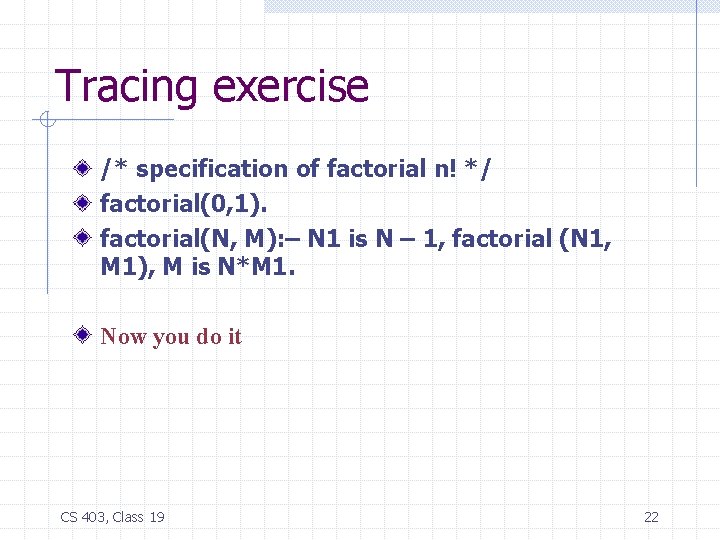 Tracing exercise

/* specification of factorial n! */

factorial(0,1).

factorial(N, M):– N1 is N – 1, factorial (N1, M1), M is N*M1.

Now you do it

CS 403, Class 19

22